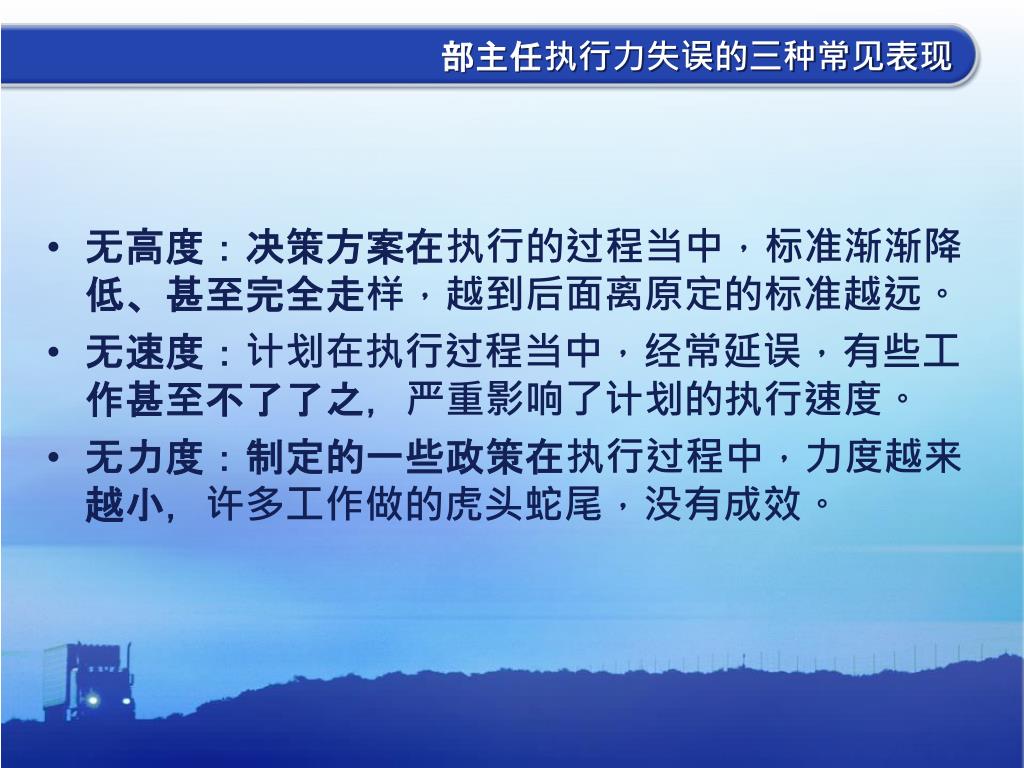 部主任执行力失误的三种常见表现

• 无高度：决策方案在执行的过程当中，标准渐渐降低、甚至完全走样，越到后面离原定的标准越远。
• 无速度：计划在执行过程当中，经常延误，有些工作甚至不了了之，严重影响了计划的执行速度。
• 无力度：制定的一些政策在执行过程中，力度越来越小，许多工作做的虎头蛇尾，没有成效。